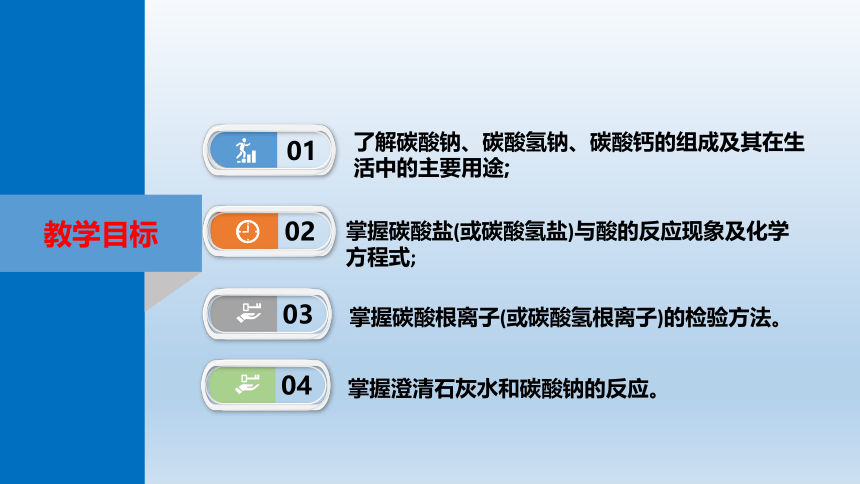 教学目标

01 了解碳酸钠、碳酸氢钠、碳酸钙的组成及其在生活中的主要用途;

02 掌握碳酸盐(或碳酸氢盐)与酸的反应现象及化学方程式;

03 掌握碳酸根离子(或碳酸氢根离子)的检验方法。

04 掌握澄清石灰水和碳酸钠的反应。